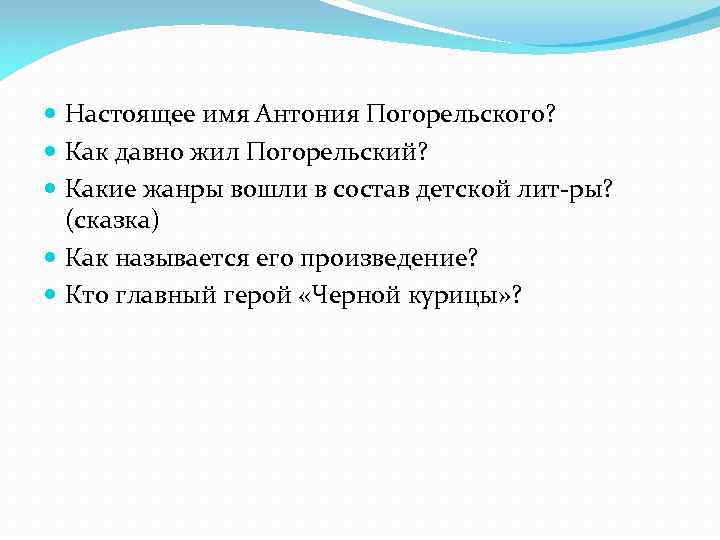 Настоящее имя Антония Погорельского?
Как давно жил Погорельский?
Какие жанры вошли в состав детской лит-ры? (сказка)
Как называется его произведение?
Кто главный герой «Черной курицы»?